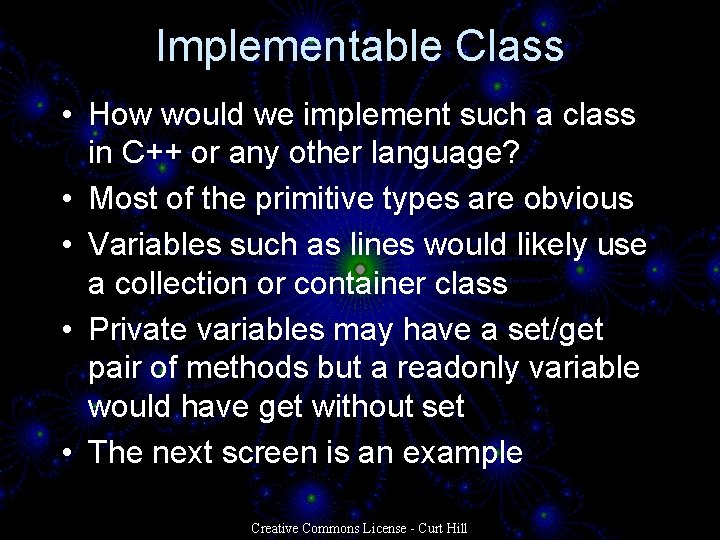 Implementable Class

• How would we implement such a class in C++ or any other language?
• Most of the primitive types are obvious
• Variables such as lines would likely use a collection or container class
• Private variables may have a set/get pair of methods but a readonly variable would have get without set
• The next screen is an example

Creative Commons License - Curt Hill